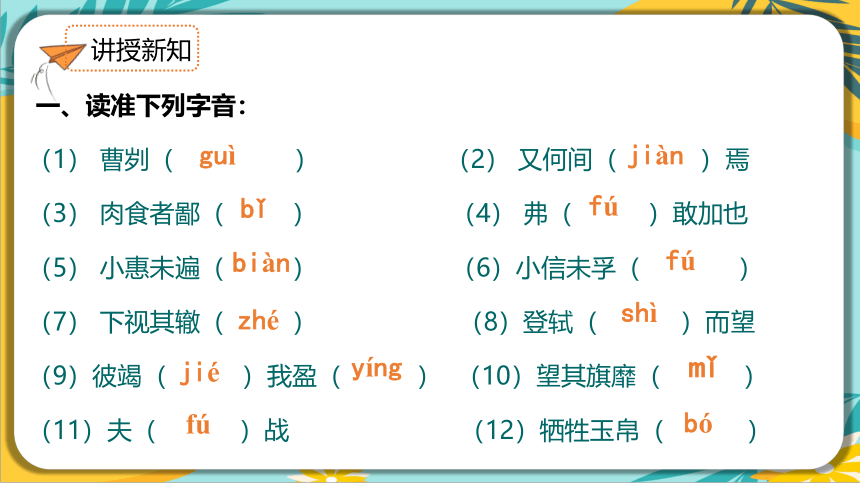 讲授新知

一、读准下列字音：

（1） 曹刿（ guì ）

（2） 又何间（ jiàn ）焉

（3） 肉食者鄙（ bǐ ）

（4） 弗（ fú ）敢加也

（5） 小惠未遍（ biàn ）

（6） 小信未孚（ fú ）

（7） 下视其辙（ zhé ）

（8） 登轼（ shì ）而望

（9） 彼竭（ jié ）我盈（ yíng ）

（10） 望其旗靡（ mǐ ）

（11） 夫（ fú ）战

（12） 牺牲玉帛（ bó ）